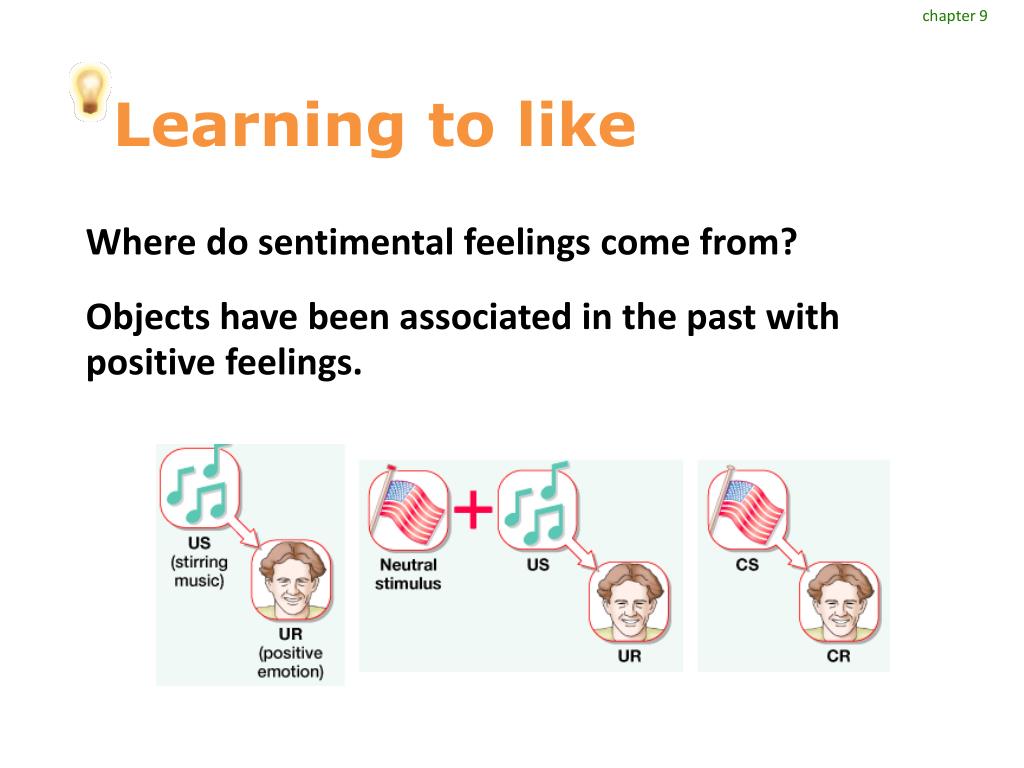 chapter 9

Learning to like

Where do sentimental feelings come from?

Objects have been associated in the past with positive feelings.

US (stirring music)

UR (positive emotion)

Neutral stimulus

+

US

UR

CS

CR